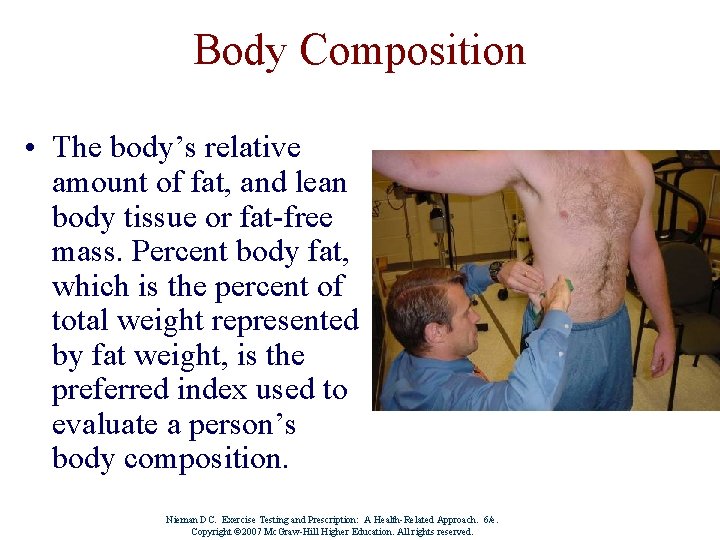 Body Composition

• The body's relative amount of fat, and lean body tissue or fat-free mass. Percent body fat, which is the percent of total weight represented by fat weight, is the preferred index used to evaluate a person's body composition.

Nieman DC. Exercise Testing and Prescription: A Health-Related Approach. 6/e.
Copyright ©2007 McGraw-Hill Higher Education. All rights reserved.